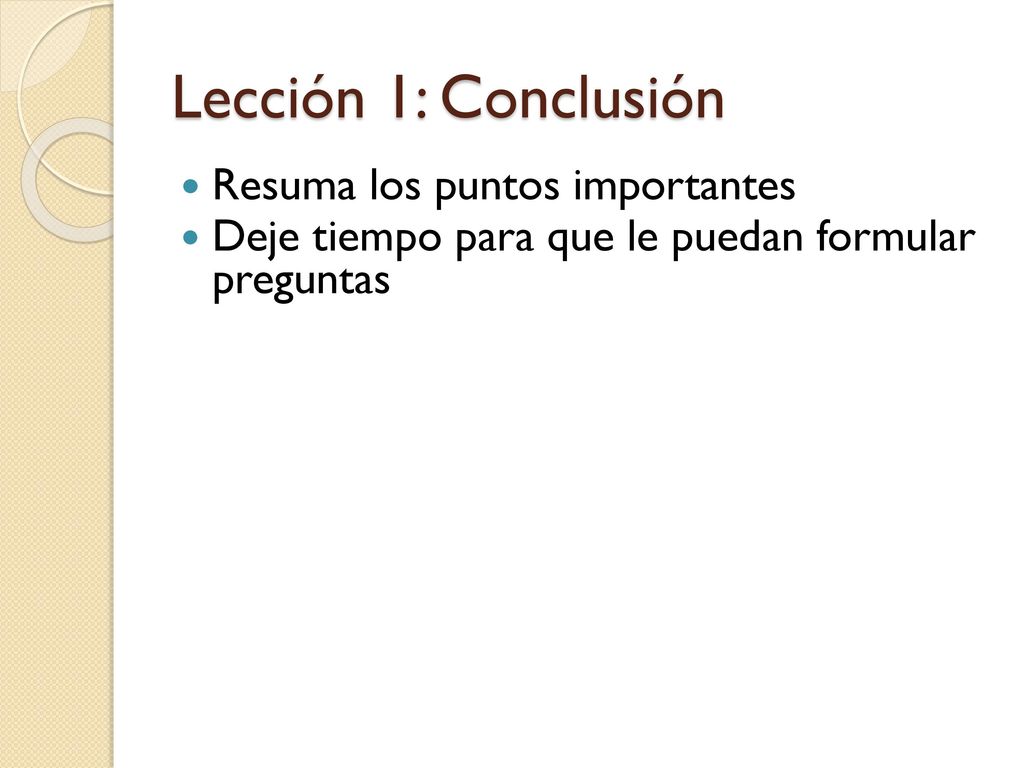 Lección 1: Conclusión

- Resuma los puntos importantes
- Deje tiempo para que le puedan formular preguntas